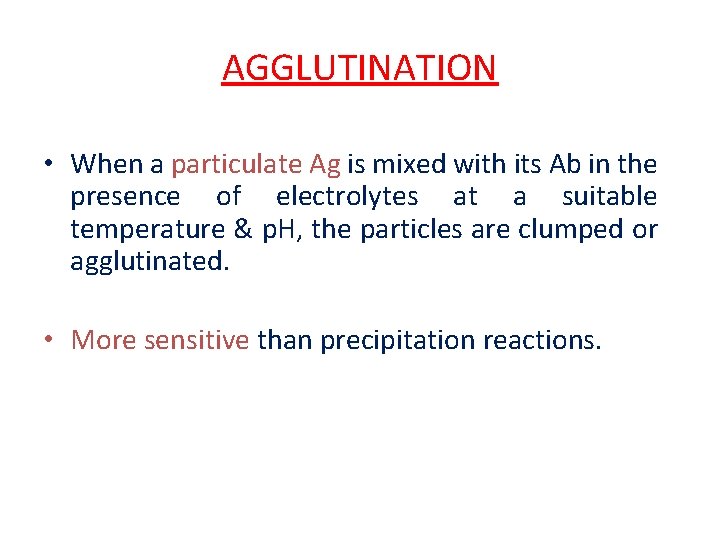 AGGLUTINATION

• When a particulate Ag is mixed with its Ab in the presence of electrolytes at a suitable temperature & pH, the particles are clumped or agglutinated.

• More sensitive than precipitation reactions.